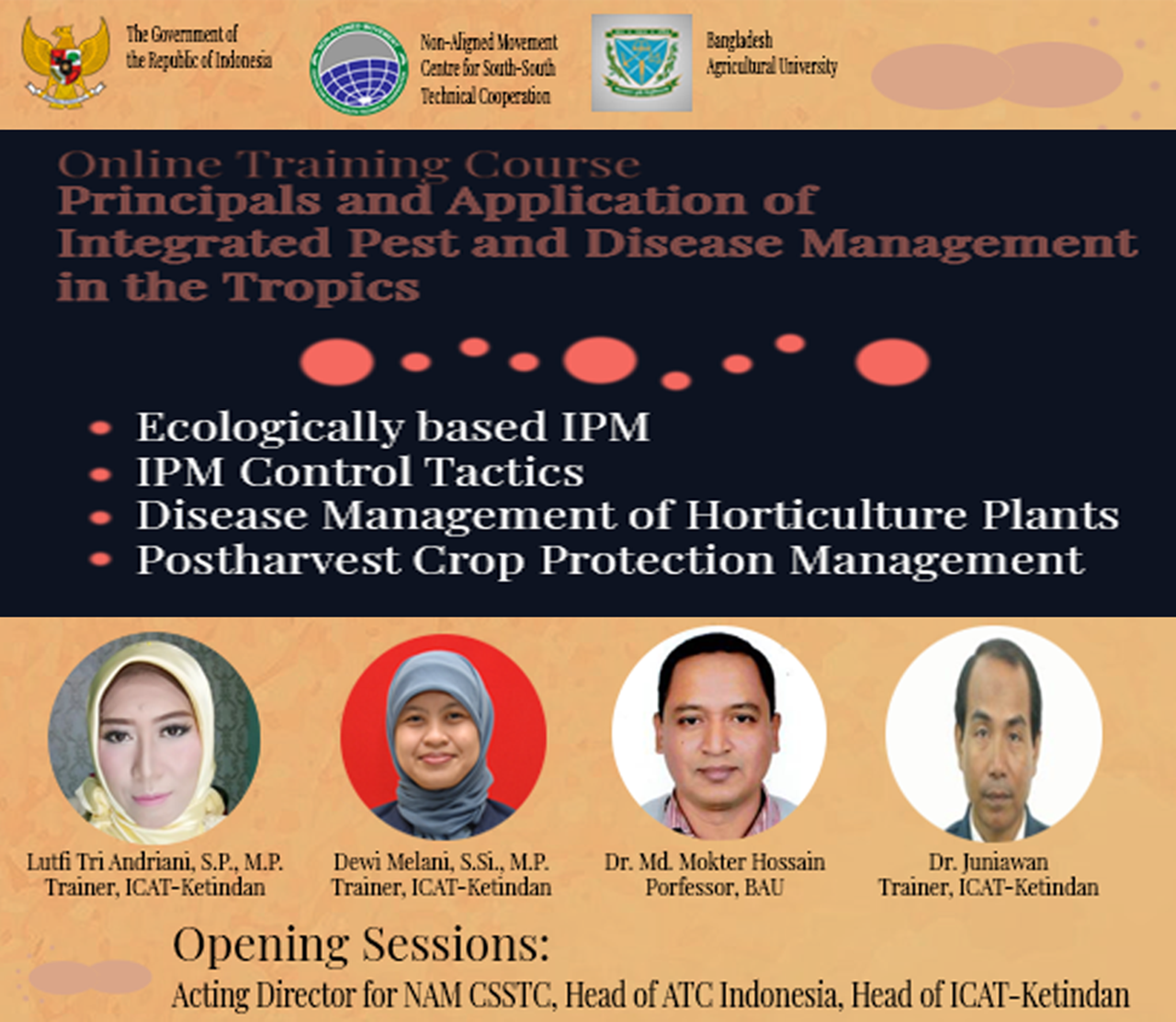 The Government of the Republic of Indonesia

Non-Aligned Movement Centre for South-South Technical Cooperation

Bangladesh Agricultural University

Online Training Course
Principals and Application of Integrated Pest and Disease Management in the Tropics

• Ecologically based IPM
• IPM Control Tactics
• Disease Management of Horticulture Plants
• Postharvest Crop Protection Management

Lutfi Tri Andriani, S.P., M.P.
Trainer, ICAT-Ketindan

Dewi Melani, S.Si., M.P.
Trainer, ICAT-Ketindan

Dr. Md. Mokter Hossain
Porfessor, BAU

Dr. Juniawan
Trainer, ICAT-Ketindan

Opening Sessions:
Acting Director for NAM CSSTC, Head of ATC Indonesia, Head of ICAT-Ketindan